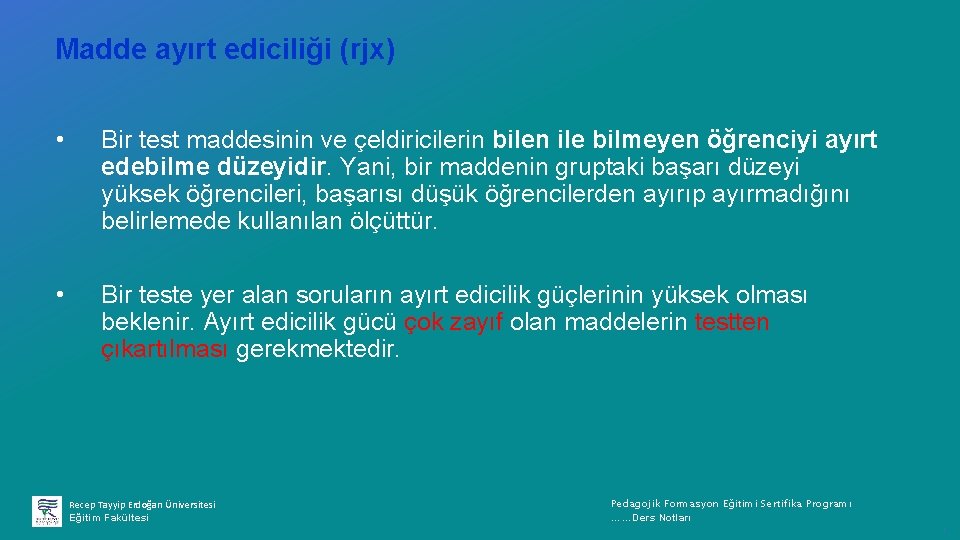 Madde ayırt ediciliği (rjx)

• Bir test maddesinin ve çeldiricilerin bilen ile bilmeyen öğrenciyi ayırt edebilme düzeyidir. Yani, bir maddenin gruptaki başarı düzeyi yüksek öğrencileri, başarısı düşük öğrencilerden ayırıp ayırmadığını belirlemede kullanılan ölçüttür.

• Bir teste yer alan soruların ayırt edicilik güçlerinin yüksek olması beklenir. Ayırt edicilik gücü çok zayıf olan maddelerin testten çıkartılması gerekmektedir.

Recep Tayyip Erdoğan Üniversitesi
Eğitim Fakültesi

Pedagojik Formasyon Eğitimi Sertifika Programı
……Ders Notları